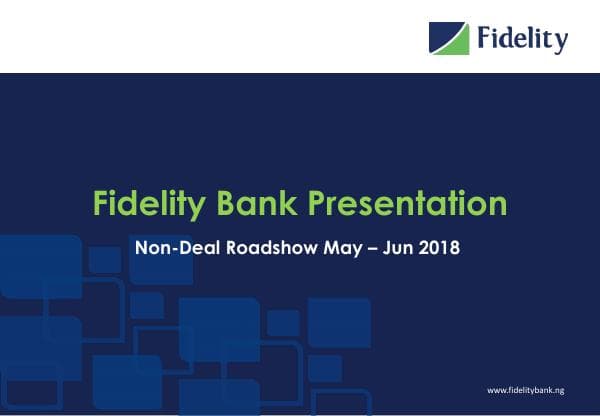 Fidelity

Fidelity Bank Presentation

Non-Deal Roadshow May – Jun 2018

www.fidelitybank.ng